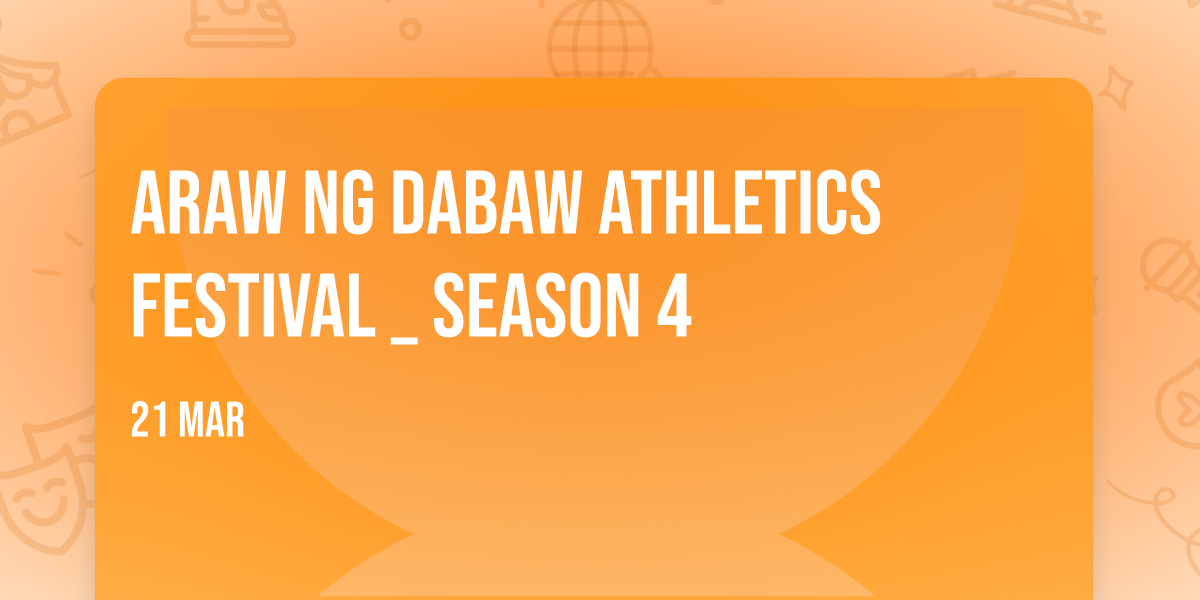 ARAW NG DABAW ATHLETICS FESTIVAL _ SEASON 4

21 MAR